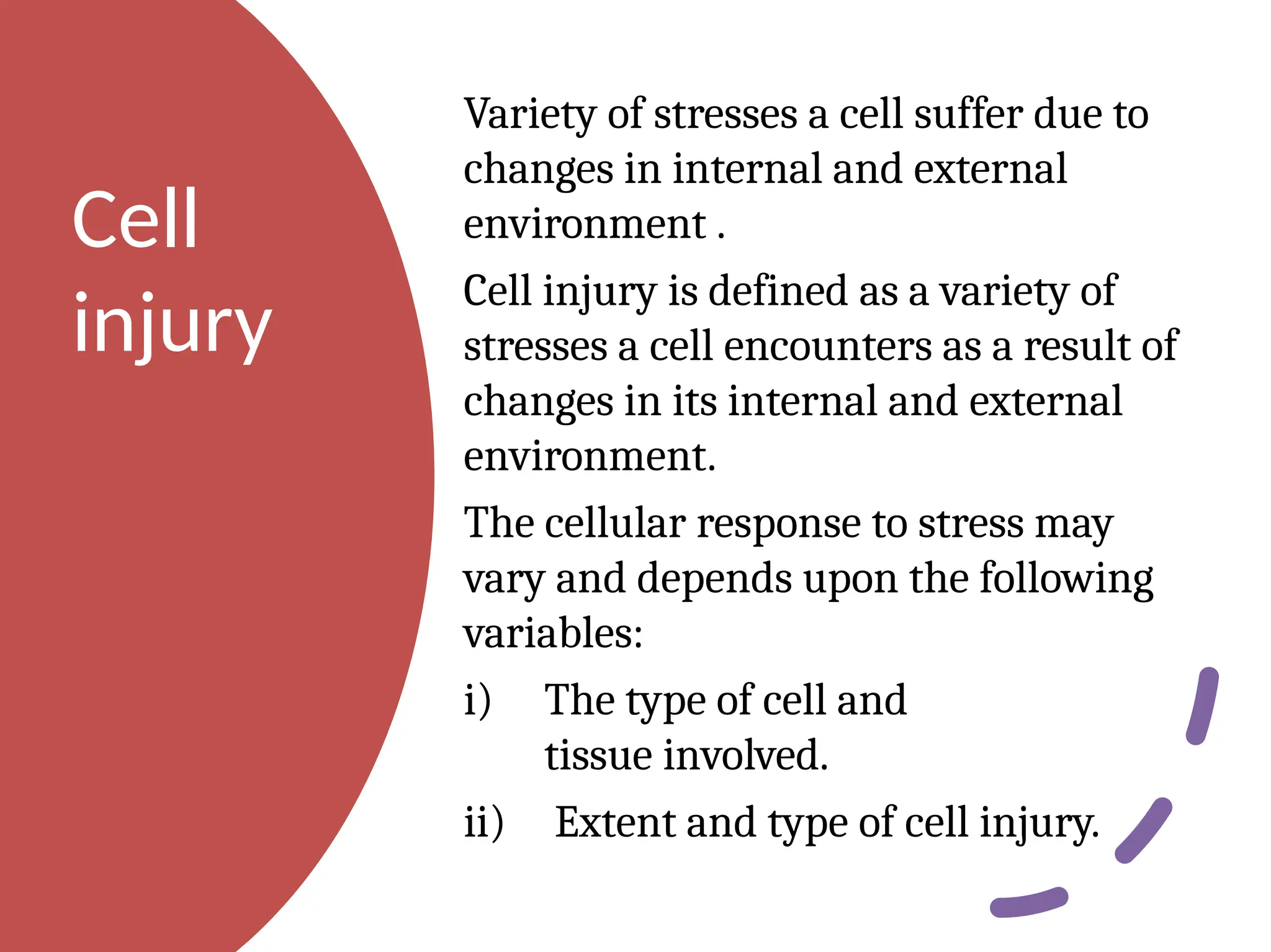 Cell injury

Variety of stresses a cell suffer due to changes in internal and external environment .

Cell injury is defined as a variety of stresses a cell encounters as a result of changes in its internal and external environment.

The cellular response to stress may vary and depends upon the following variables:

i) The type of cell and tissue involved.

ii) Extent and type of cell injury.